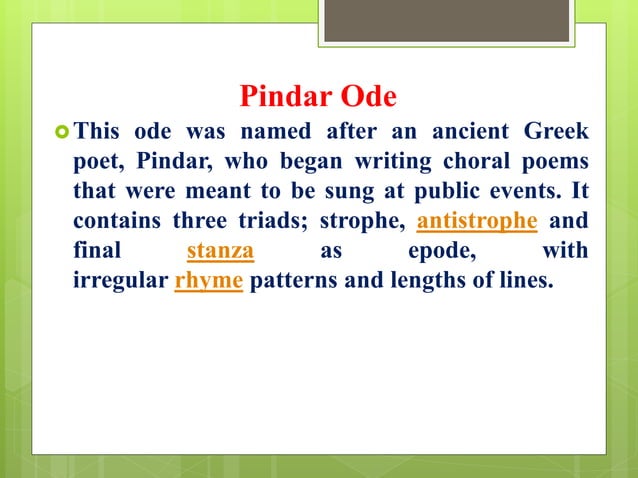 Pindar Ode

This ode was named after an ancient Greek poet, Pindar, who began writing choral poems that were meant to be sung at public events. It contains three triads; strophe, antistrophe and final stanza as epode, with irregular rhyme patterns and lengths of lines.